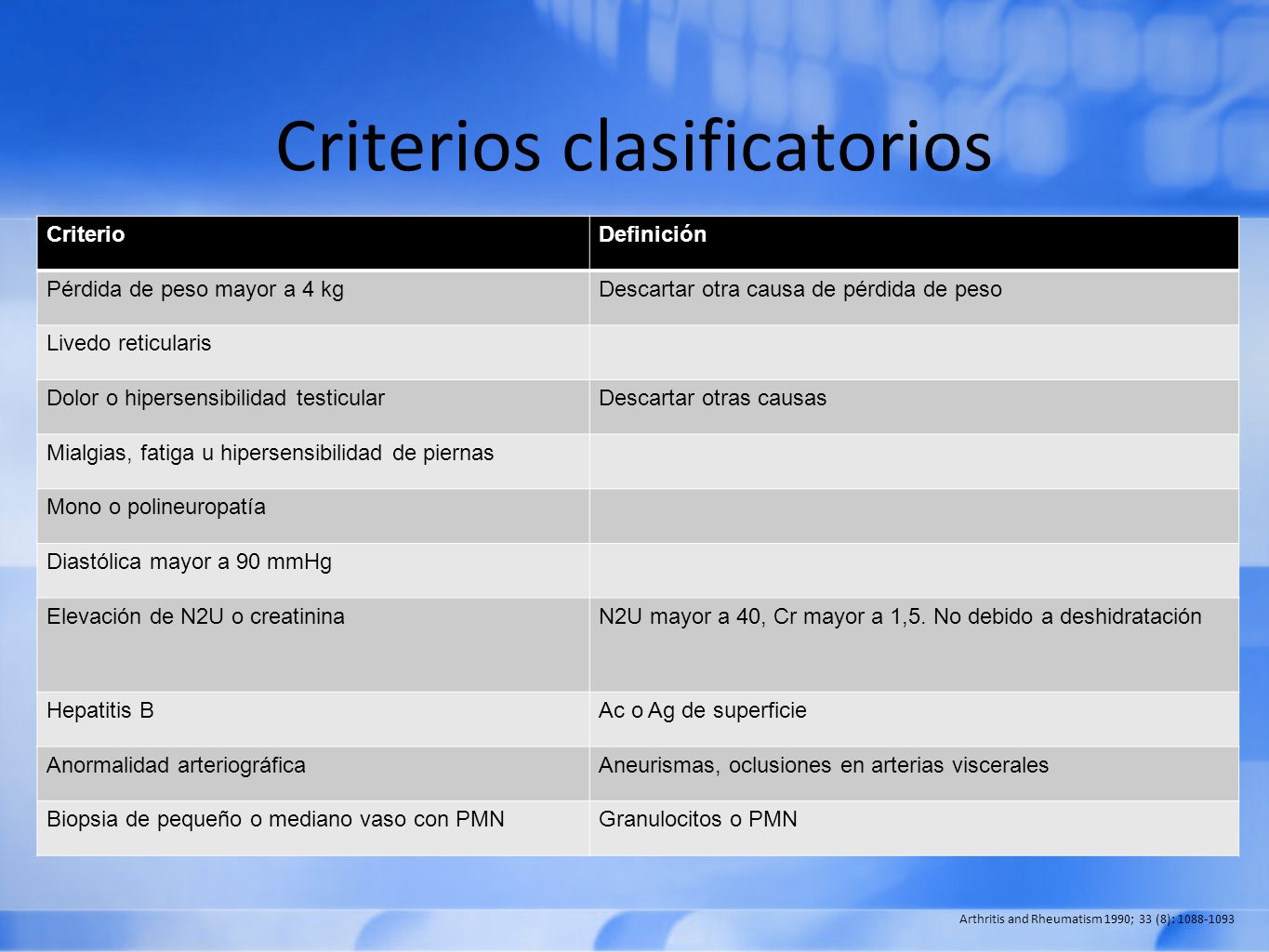 Criterios clasificatorios

| Criterio | Definición |
|---|---|
| Pérdida de peso mayor a 4 kg | Descartar otra causa de pérdida de peso |
| Livedo reticularis | |
| Dolor o hipersensibilidad testicular | Descartar otras causas |
| Mialgias, fatiga u hipersensibilidad de piernas | |
| Mono o polineuropatía | |
| Diastólica mayor a 90 mmHg | |
| Elevación de N2U o creatinina | N2U mayor a 40, Cr mayor a 1,5. No debido a deshidratación |
| Hepatitis B | Ac o Ag de superficie |
| Anormalidad arteriográfica | Aneurismas, oclusiones en arterias viscerales |
| Biopsia de pequeño o mediano vaso con PMN | Granulocitos o PMN |

Arthritis and Rheumatism 1990; 33 (8): 1088-1093